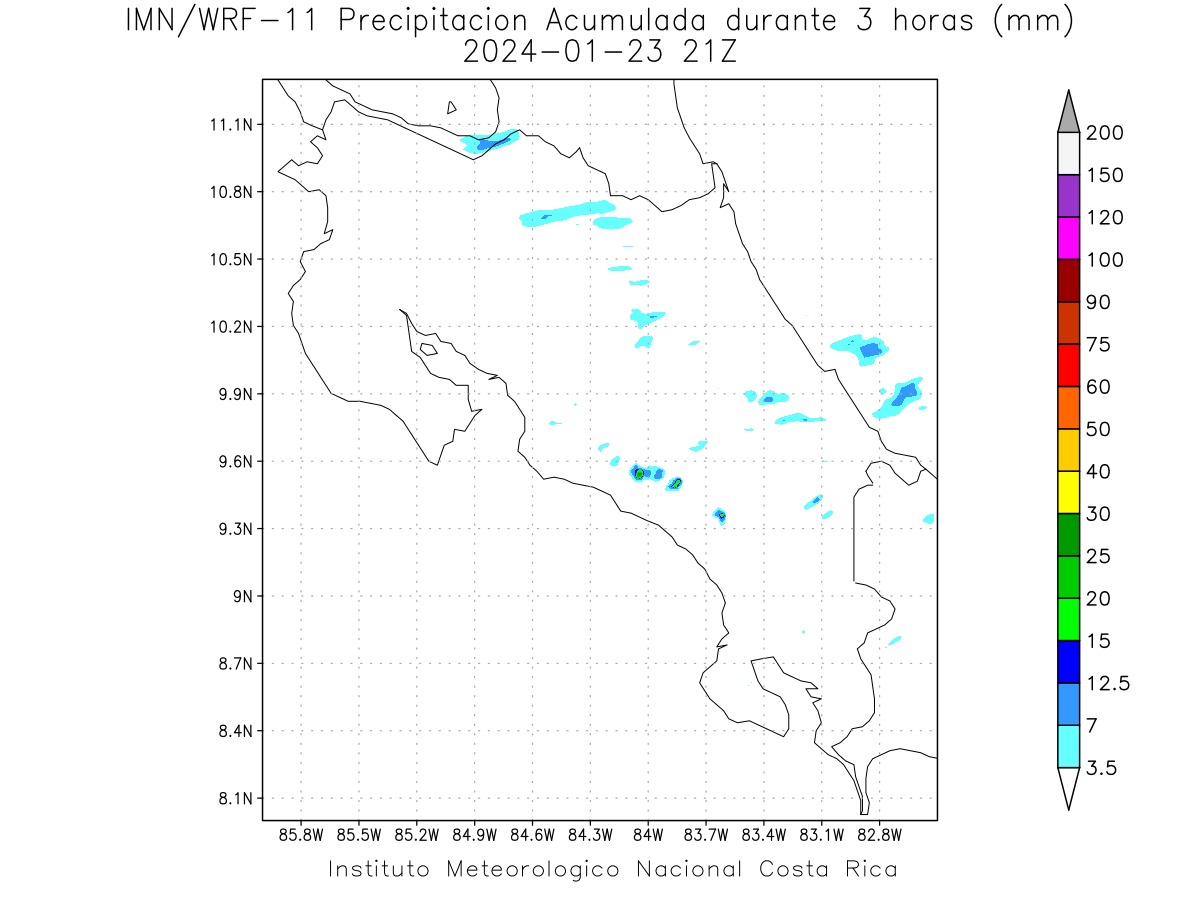 IMN/WRF-11 Precipitacion Acumulada durante 3 horas (mm)
2024-01-23 21Z

11.1N
10.8N
10.5N
10.2N
9.9N
9.6N
9.3N
9N
8.7N
8.4N
8.1N

85.8W 85.5W 85.2W 84.9W 84.6W 84.3W 84W 83.7W 83.4W 83.1W 82.8W

200
150
120
100
90
75
60
50
40
30
25
20
15
12.5
7
3.5

Instituto Meteorologico Nacional Costa Rica